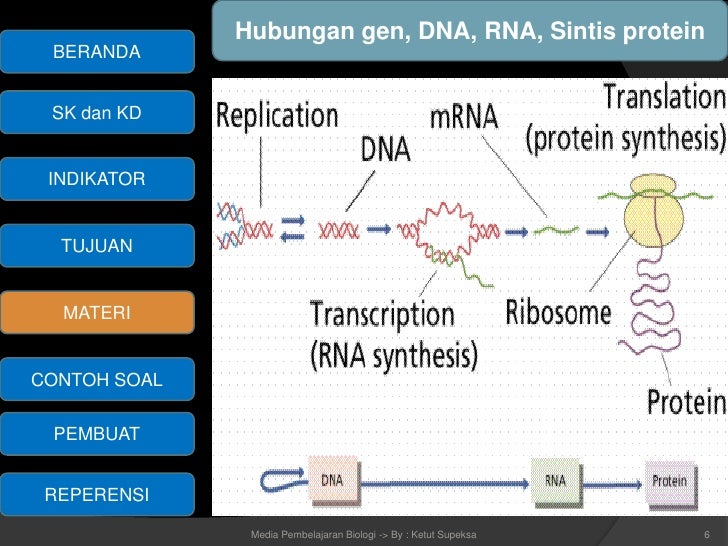 BERANDA

SK dan KD

INDIKATOR

TUJUAN

MATERI

CONTOH SOAL

PEMBUAT

REPERENSI

Hubungan gen, DNA, RNA, Sintis protein

Replication

DNA

mRNA

Translation (protein synthesis)

Transcription (RNA synthesis)

Ribosome

Protein

DNA

RNA

Protein

Media Pembelajaran Biologi -> By : Ketut Supeksa

6